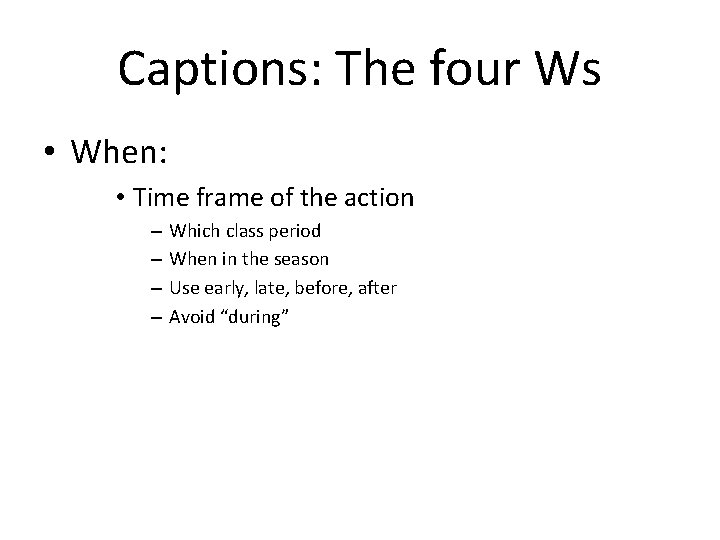 Captions: The four Ws

• When:
  • Time frame of the action
    – Which class period
    – When in the season
    – Use early, late, before, after
    – Avoid “during”